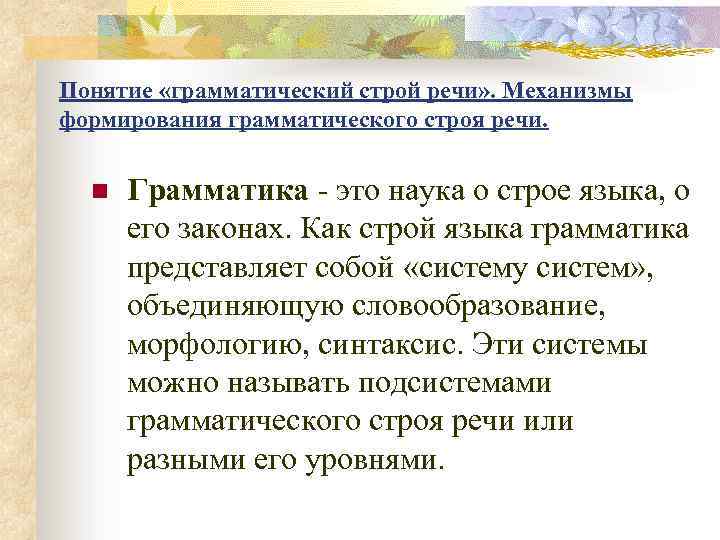 Понятие «грамматический строй речи». Механизмы формирования грамматического строя речи.

Грамматика - это наука о строе языка, о его законах. Как строй языка грамматика представляет собой «систему систем», объединяющую словообразование, морфологию, синтаксис. Эти системы можно называть подсистемами грамматического строя речи или разными его уровнями.